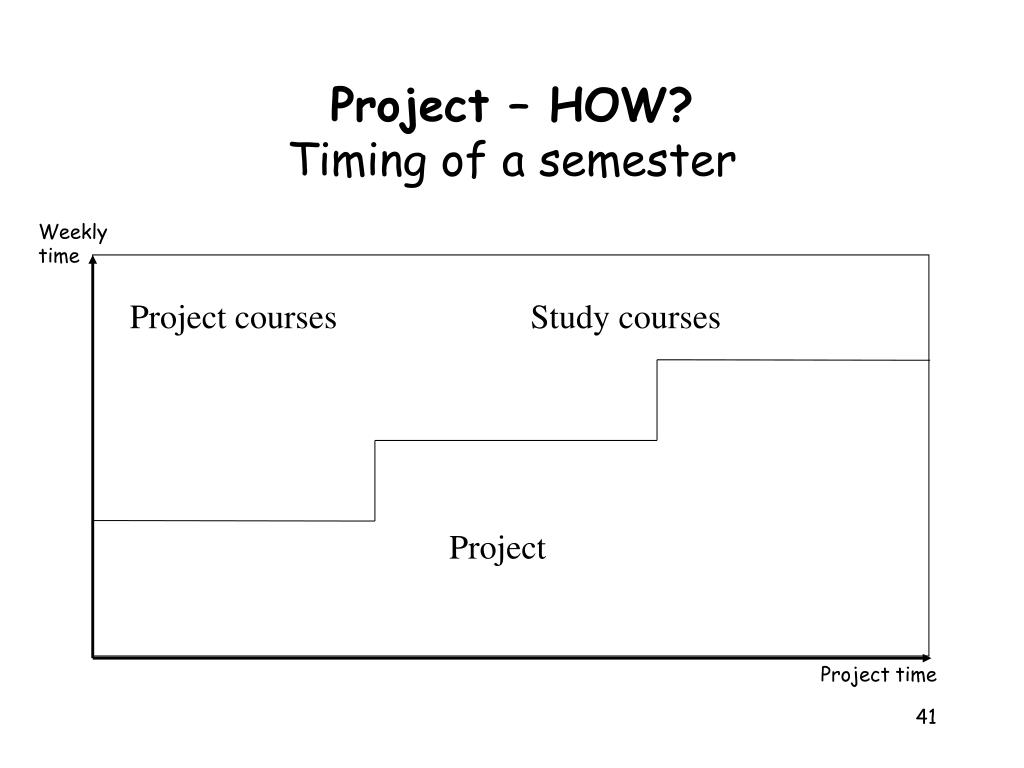 Project – HOW?
Timing of a semester

Weekly time

Project courses

Study courses

Project

Project time

41